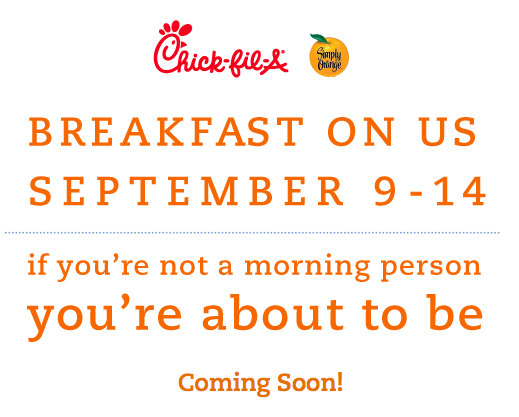 Chick-fil-A

Simply Orange

BREAKFAST ON US
SEPTEMBER 9-14

if you're not a morning person
you're about to be

Coming Soon!